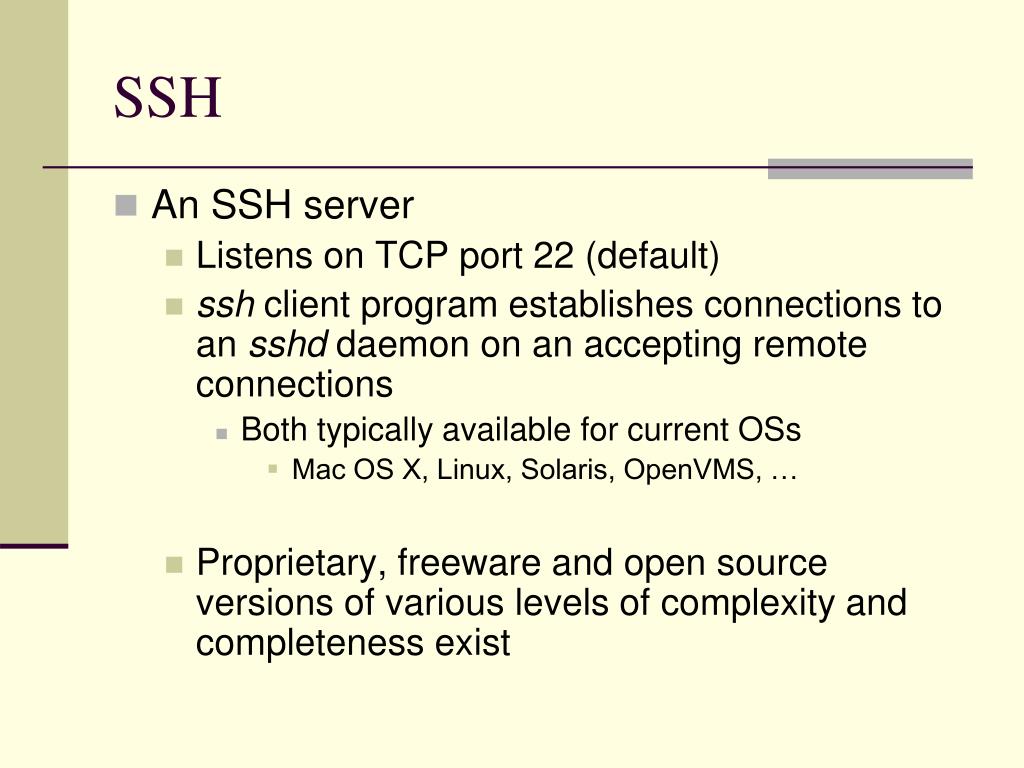 SSH

An SSH server

Listens on TCP port 22 (default)

ssh client program establishes connections to an sshd daemon on an accepting remote connections

Both typically available for current OSs

Mac OS X, Linux, Solaris, OpenVMS, …

Proprietary, freeware and open source versions of various levels of complexity and completeness exist